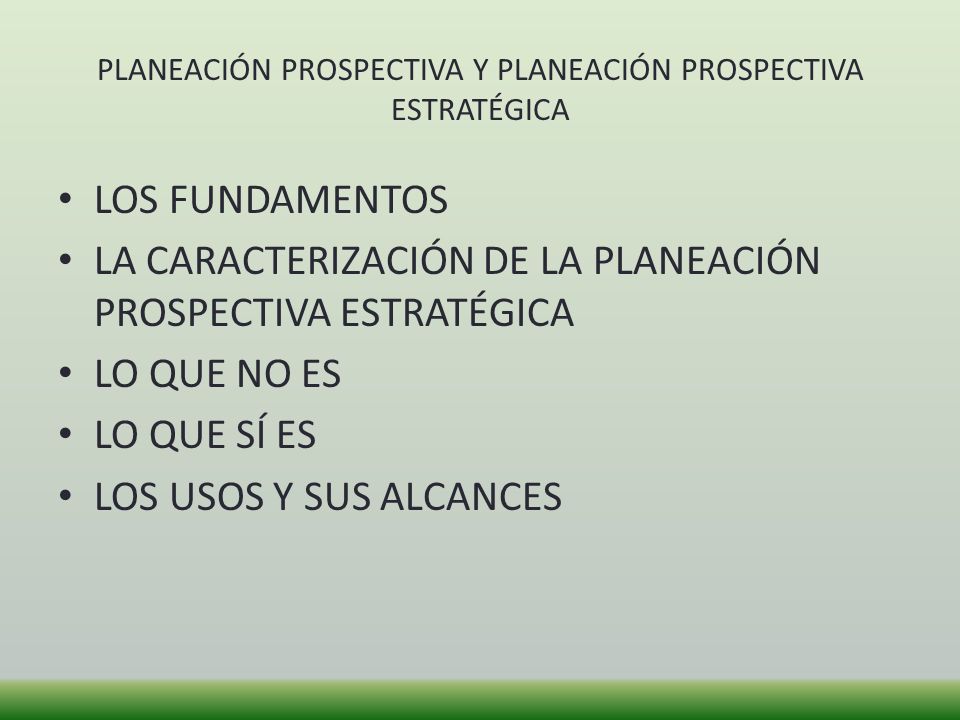 PLANEACIÓN PROSPECTIVA Y PLANEACIÓN PROSPECTIVA ESTRATÉGICA

• LOS FUNDAMENTOS
• LA CARACTERIZACIÓN DE LA PLANEACIÓN PROSPECTIVA ESTRATÉGICA
• LO QUE NO ES
• LO QUE SÍ ES
• LOS USOS Y SUS ALCANCES